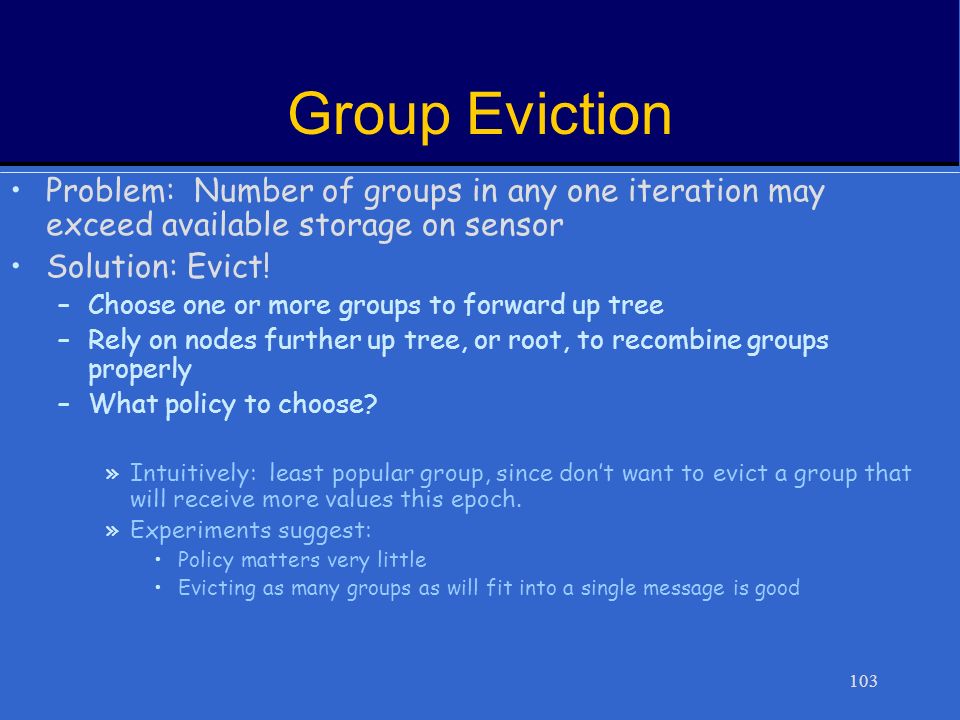 Group Eviction

• Problem: Number of groups in any one iteration may exceed available storage on sensor
• Solution: Evict!
– Choose one or more groups to forward up tree
– Rely on nodes further up tree, or root, to recombine groups properly
– What policy to choose?
» Intuitively: least popular group, since don't want to evict a group that will receive more values this epoch.
» Experiments suggest:
• Policy matters very little
• Evicting as many groups as will fit into a single message is good

103